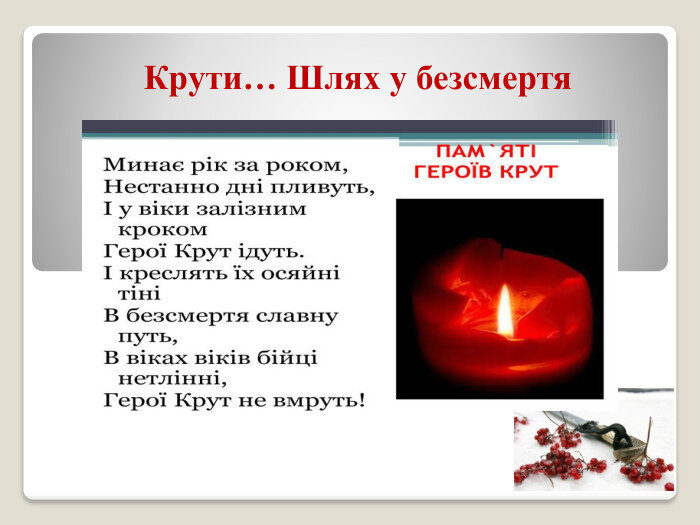 Крути… Шлях у безсмертя

Минає рік за роком,
Нестанно дні пливуть,
І у віки залізним кроком
Герої Крут ідуть.
І креслять їх осяйні тіні
В безсмертя славну путь,
В віках віків бійці нетлінні,
Герої Крут не вмруть!

ПАМ`ЯТІ
ГЕРОЇВ КРУТ